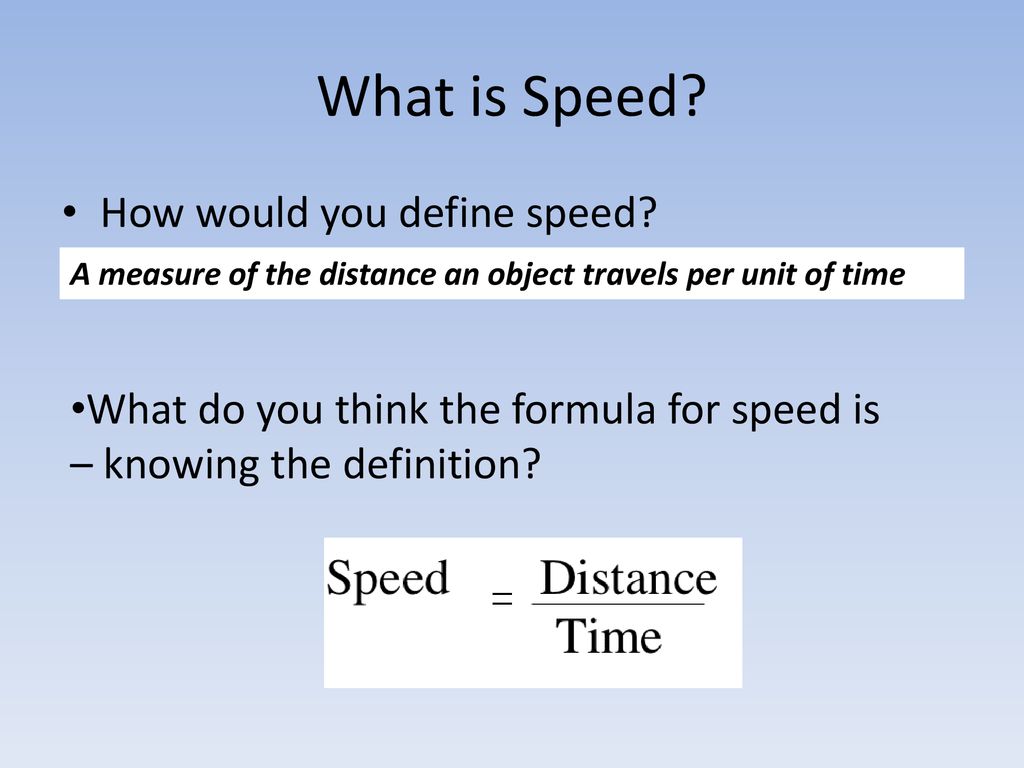 What is Speed?

• How would you define speed?

A measure of the distance an object travels per unit of time

•What do you think the formula for speed is – knowing the definition?

$\text{Speed} = \frac{\text{Distance}}{\text{Time}}$